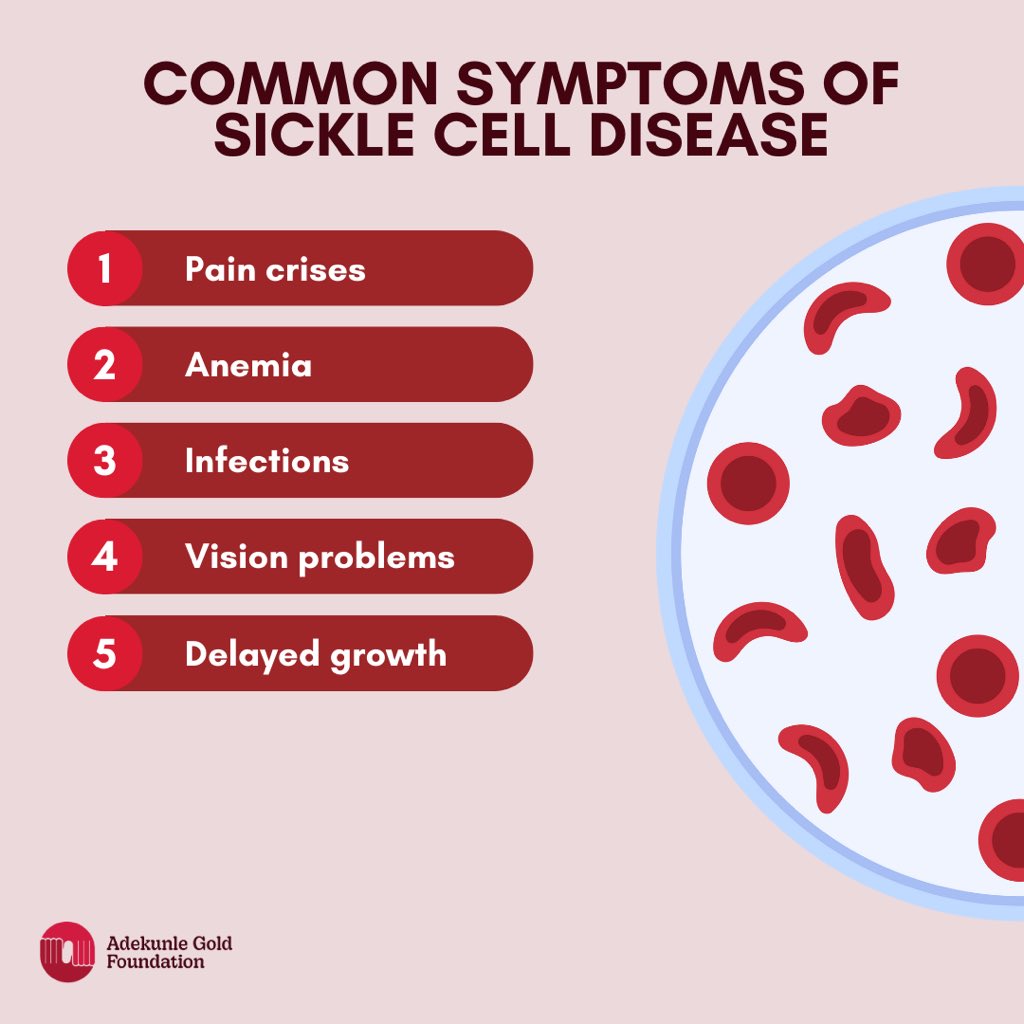 COMMON SYMPTOMS OF SICKLE CELL DISEASE

1 Pain crises

2 Anemia

3 Infections

4 Vision problems

5 Delayed growth

Adekunle Gold Foundation